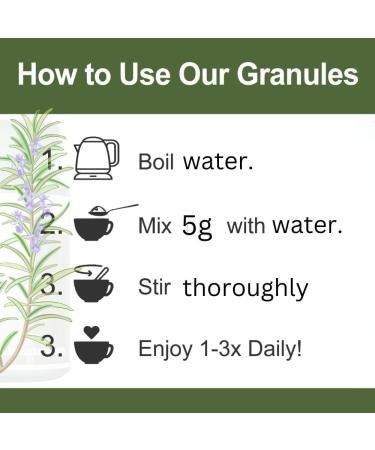 How to Use Our Granules

1. Boil water.

2. Mix 5g with water.

3. Stir thoroughly

3. Enjoy 1-3x Daily!